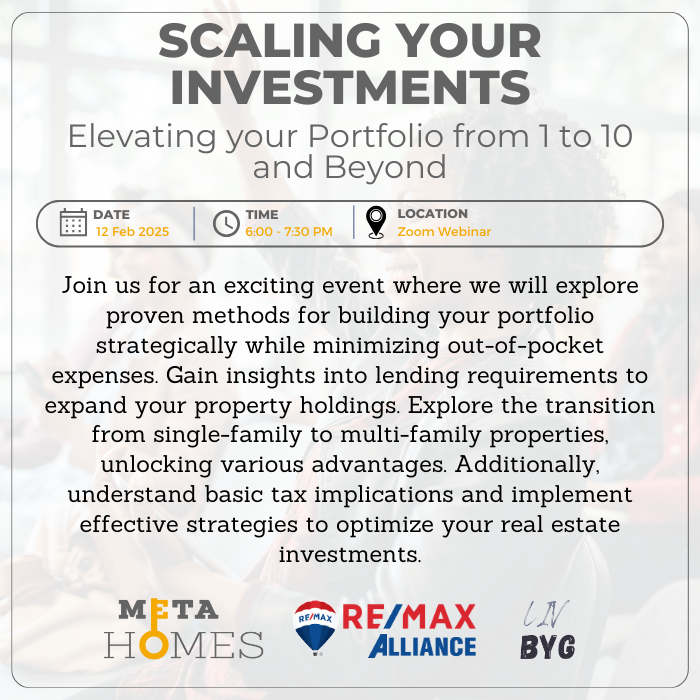 SCALING YOUR INVESTMENTS

Elevating your Portfolio from 1 to 10 and Beyond

DATE
12 Feb 2025

TIME
6:00 - 7:30 PM

LOCATION
Zoom Webinar

Join us for an exciting event where we will explore proven methods for building your portfolio strategically while minimizing out-of-pocket expenses. Gain insights into lending requirements to expand your property holdings. Explore the transition from single-family to multi-family properties, unlocking various advantages. Additionally, understand basic tax implications and implement effective strategies to optimize your real estate investments.

META HOMES

RE/MAX
RE/MAX ALLIANCE

LIV BYG